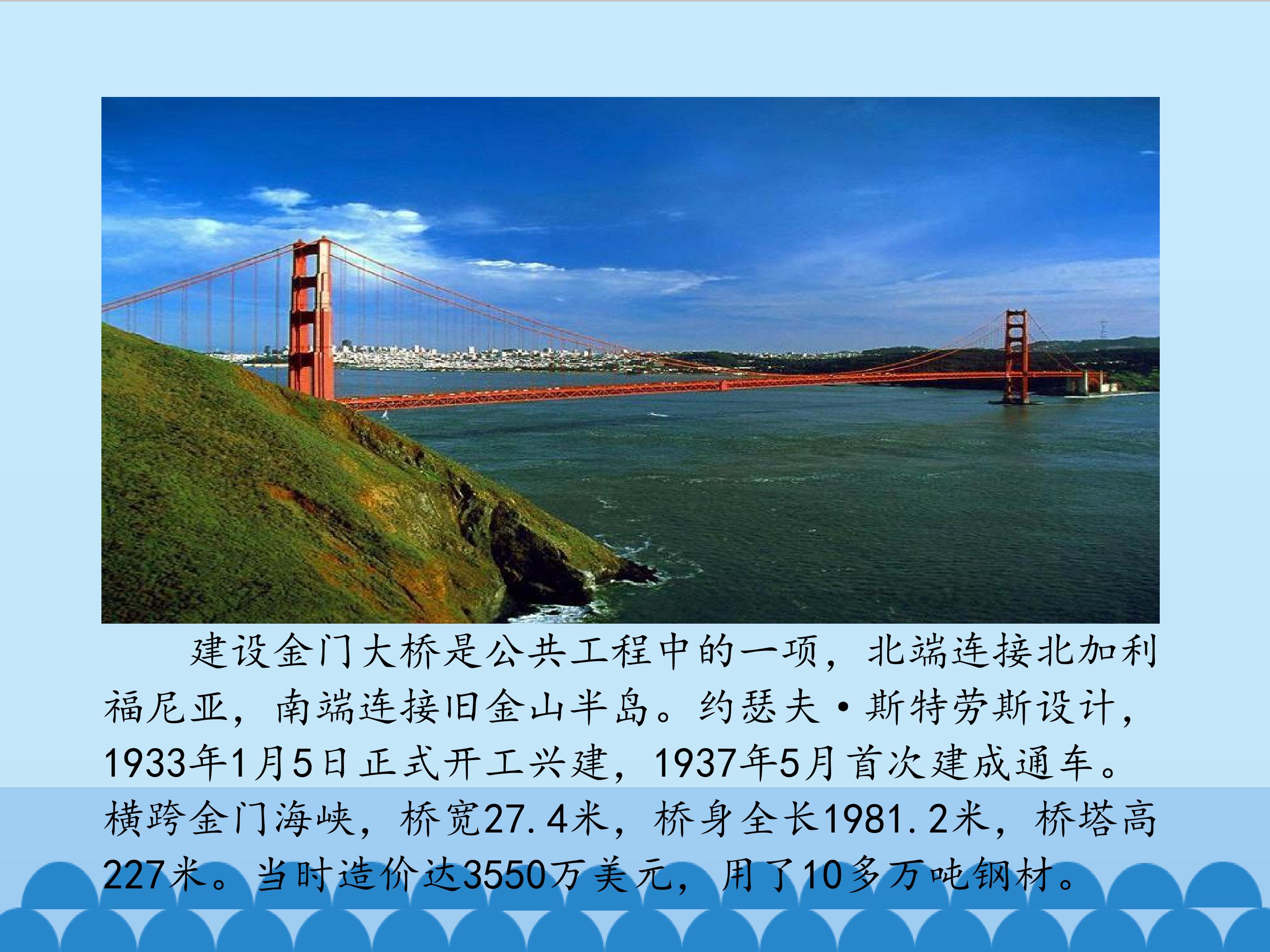 建设金门大桥是公共工程中的一项，北端连接北加利福尼亚，南端连接旧金山半岛。约瑟夫·斯特劳斯设计，1933年1月5日正式开工兴建，1937年5月首次建成通车。横跨金门海峡，桥宽27.4米，桥身全长1981.2米，桥塔高227米。当时造价达3550万美元，用了10多万吨钢材。